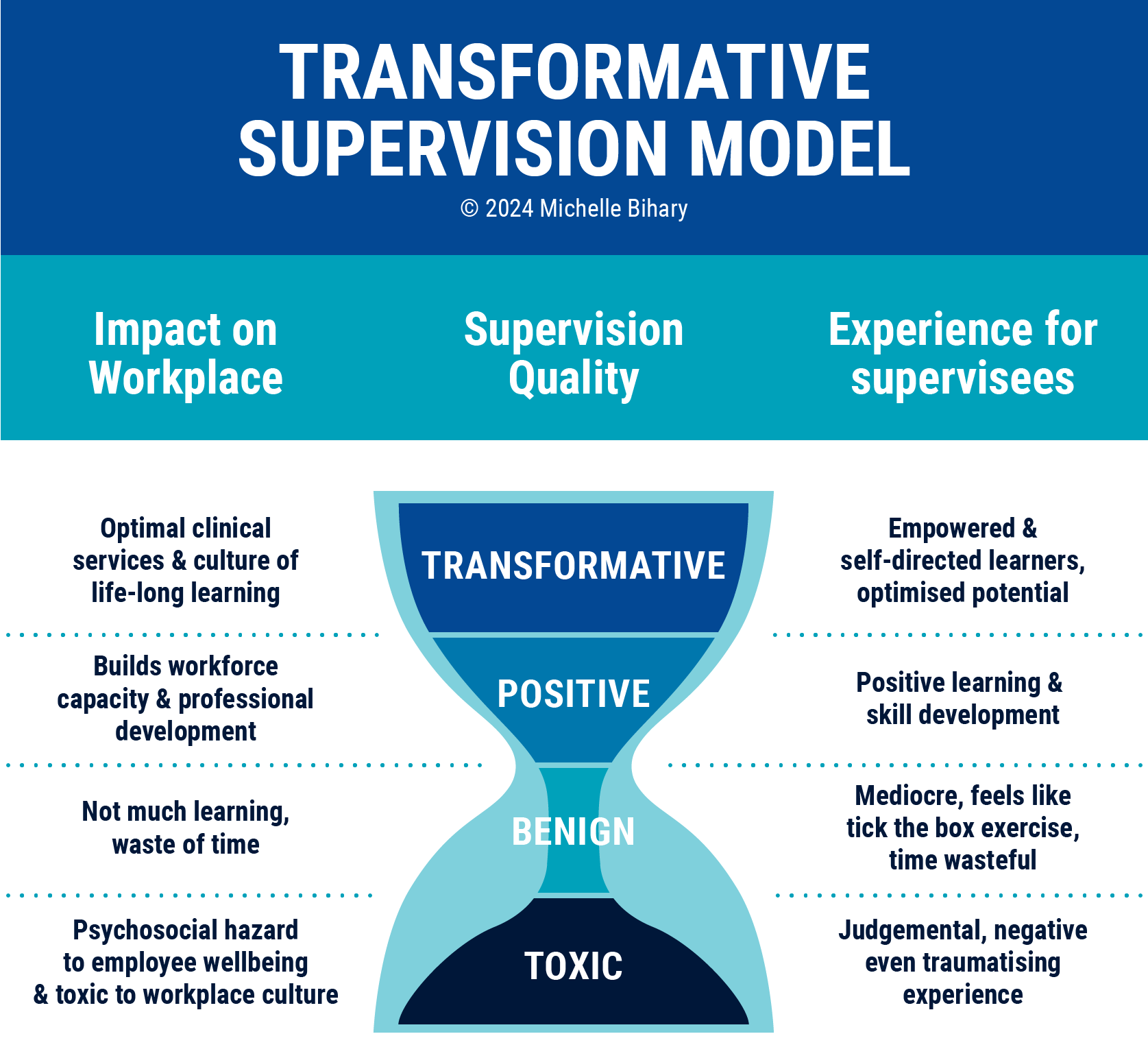 TRANSFORMATIVE SUPERVISION MODEL

© 2024 Michelle Bihary

| Impact on Workplace | Supervision Quality | Experience for supervisees |
|---|---|---|
| Optimal clinical services & culture of life-long learning | TRANSFORMATIVE | Empowered & self-directed learners, optimised potential |
| Builds workforce capacity & professional development | POSITIVE | Positive learning & skill development |
| Not much learning, waste of time | BENIGN | Mediocre, feels like tick the box exercise, time wasteful |
| Psychosocial hazard to employee wellbeing & toxic to workplace culture | TOXIC | Judgemental, negative even traumatising experience |